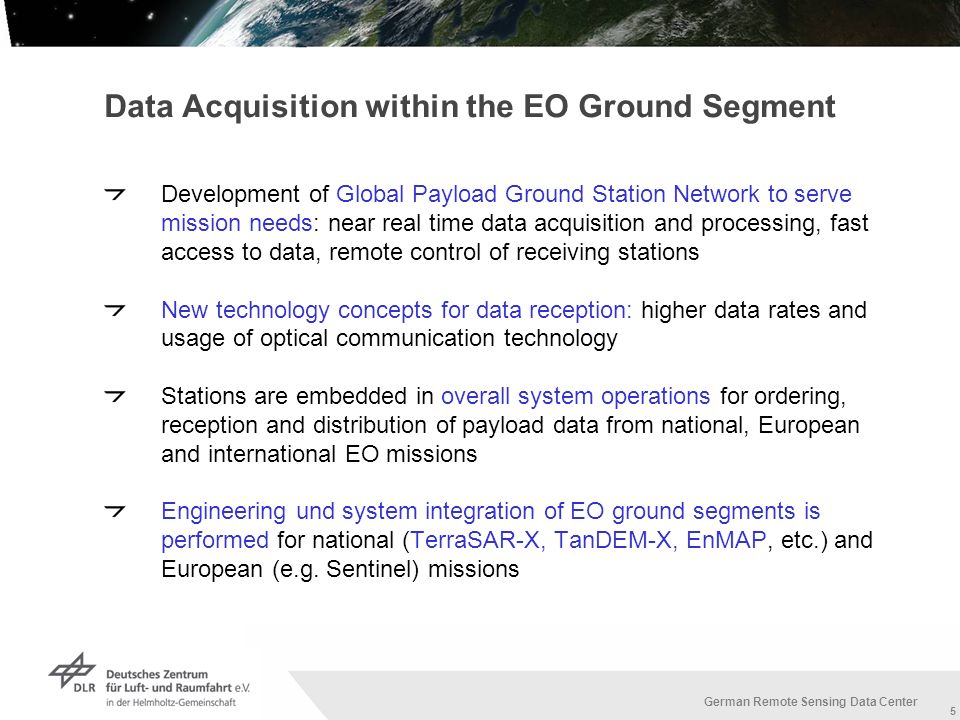 Data Acquisition within the EO Ground Segment

Development of Global Payload Ground Station Network to serve mission needs: near real time data acquisition and processing, fast access to data, remote control of receiving stations

New technology concepts for data reception: higher data rates and usage of optical communication technology

Stations are embedded in overall system operations for ordering, reception and distribution of payload data from national, European and international EO missions

Engineering und system integration of EO ground segments is performed for national (TerraSAR-X, TanDEM-X, EnMAP, etc.) and European (e.g. Sentinel) missions

DLR Deutsches Zentrum für Luft- und Raumfahrt e.V. in der Helmholtz-Gemeinschaft

German Remote Sensing Data Center

5